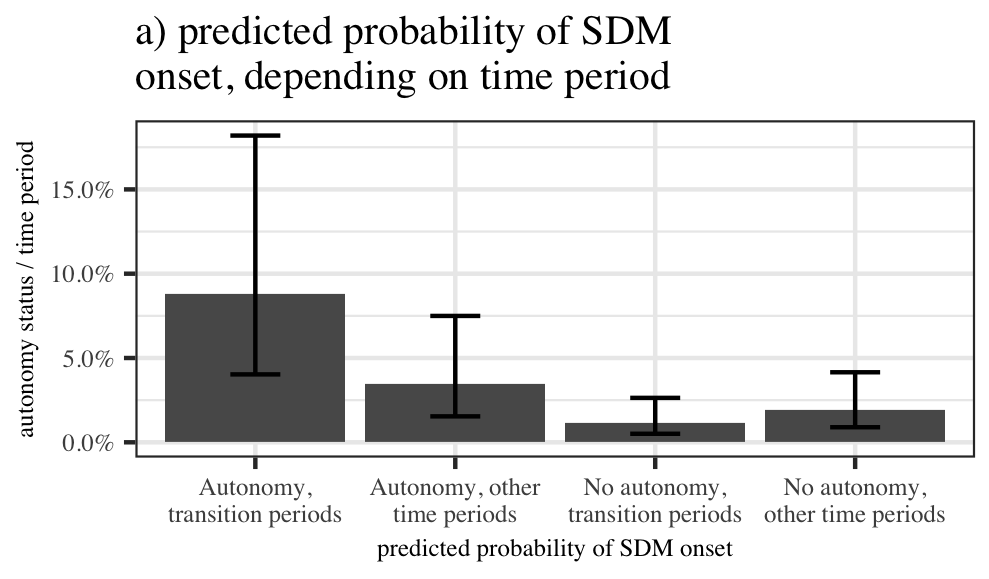 a) predicted probability of SDM onset, depending on time period

autonomy status / time period

15.0%
10.0%
5.0%
0.0%

Autonomy, transition periods
Autonomy, other time periods
No autonomy, transition periods
No autonomy, other time periods

predicted probability of SDM onset